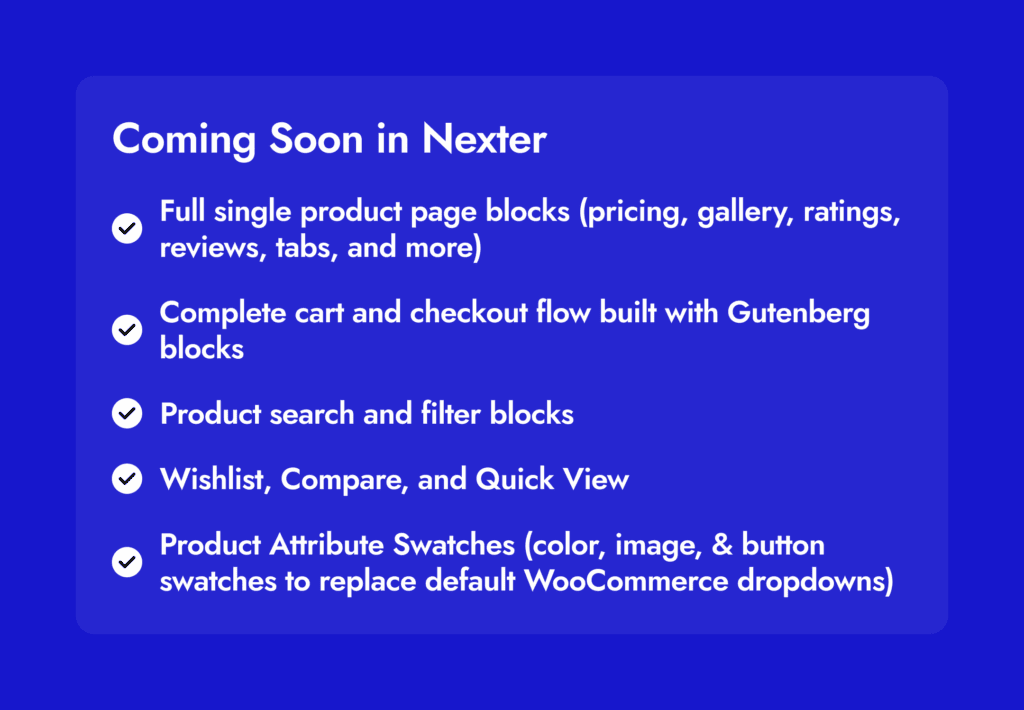 Coming Soon in Nexter

Full single product page blocks (pricing, gallery, ratings, reviews, tabs, and more)

Complete cart and checkout flow built with Gutenberg blocks

Product search and filter blocks

Wishlist, Compare, and Quick View

Product Attribute Swatches (color, image, & button swatches to replace default WooCommerce dropdowns)